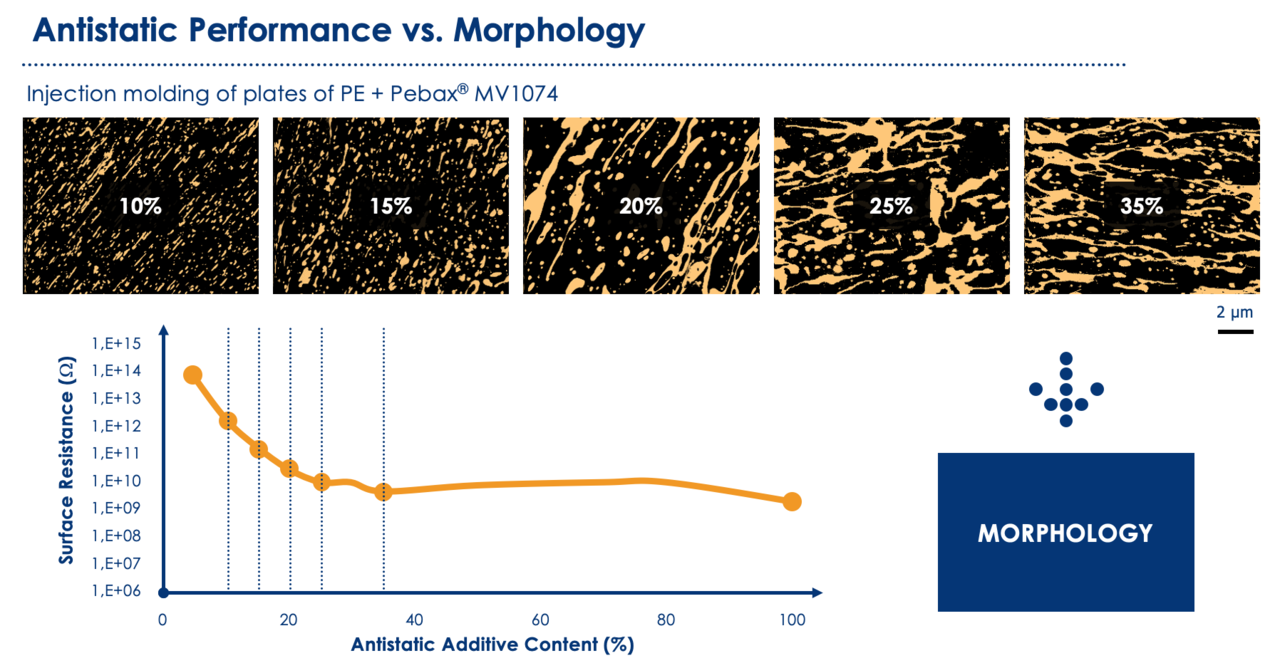 Antistatic Performance vs. Morphology

Injection molding of plates of PE + Pebax® MV1074

10%

15%

20%

25%

35%

2 µm

Surface Resistance (Ω)

1,E+15
1,E+14
1,E+13
1,E+12
1,E+11
1,E+10
1,E+09
1,E+08
1,E+07
1,E+06

0 20 40 60 80 100

Antistatic Additive Content (%)

MORPHOLOGY